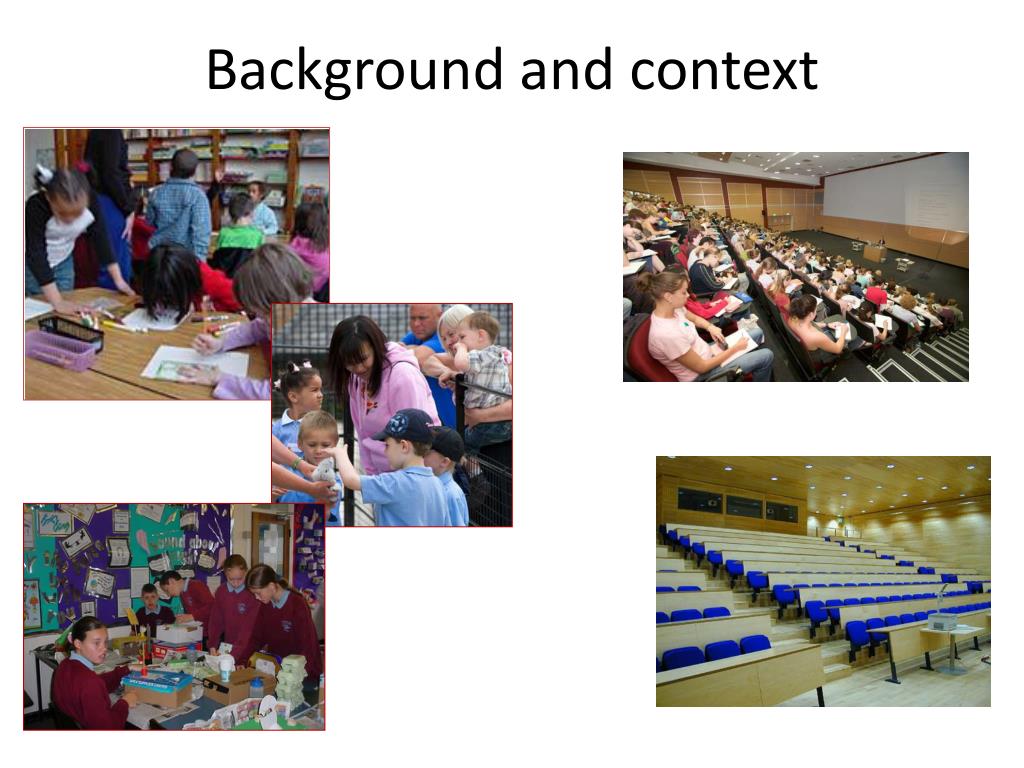 Background and context